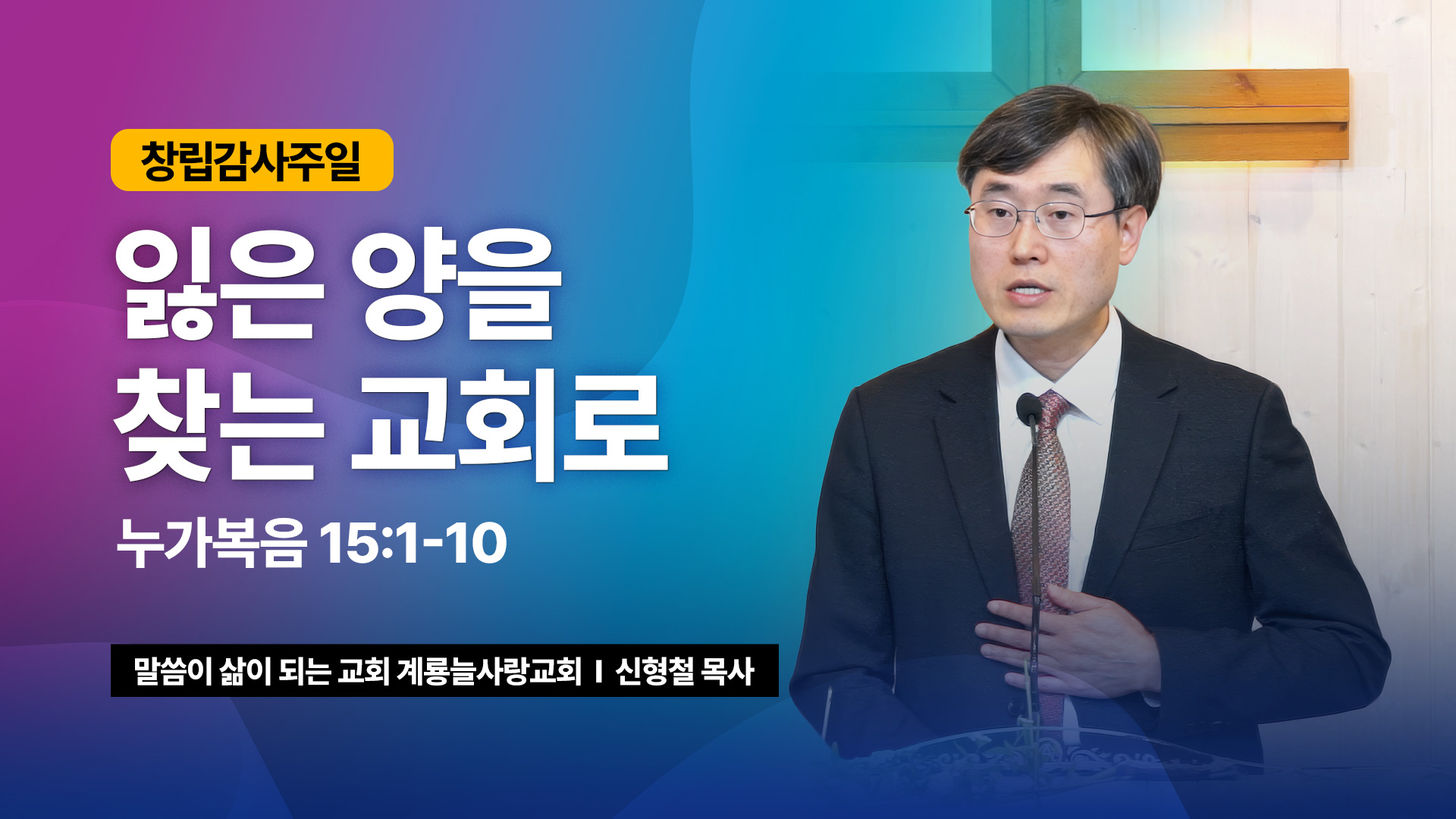 창립감사주일

잃은 양을 찾는 교회로

누가복음 15:1-10

말씀이 삶이 되는 교회 계룡늘사랑교회 I 신형철 목사